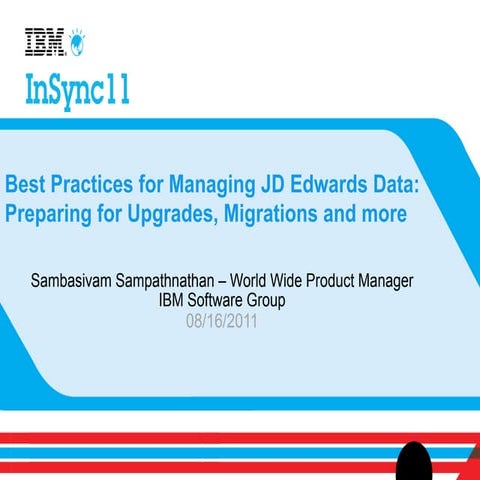 IBM

InSync11

Best Practices for Managing JD Edwards Data: Preparing for Upgrades, Migrations and more

Sambasivam Sampathnathan – World Wide Product Manager
IBM Software Group
08/16/2011